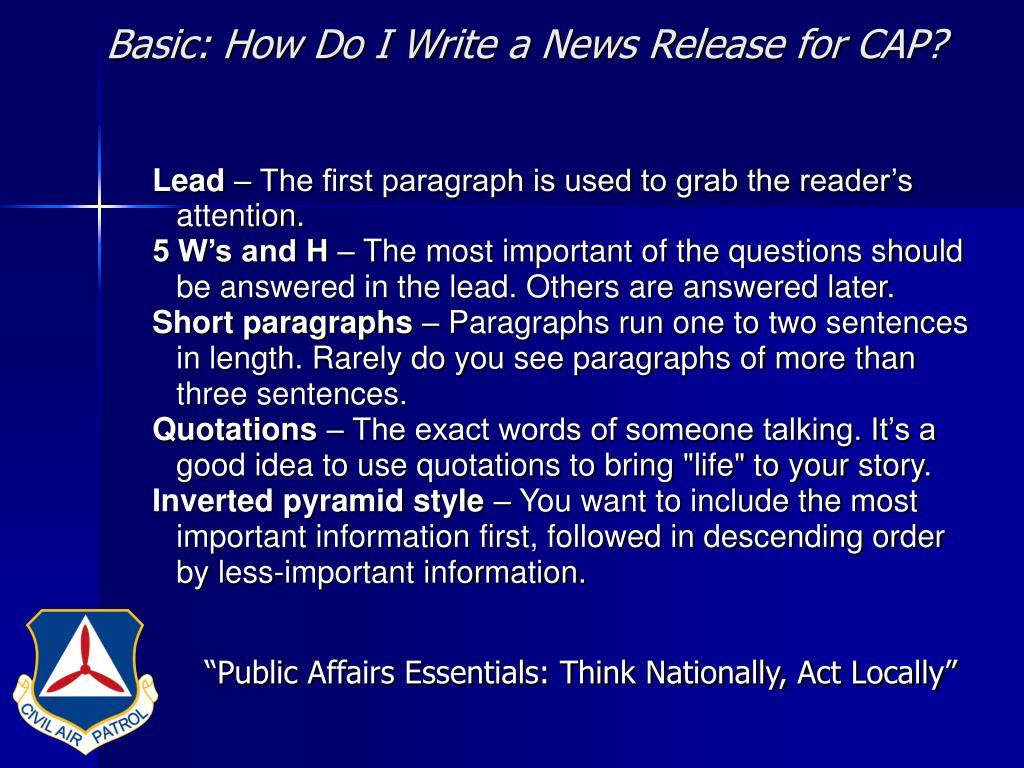 Basic: How Do I Write a News Release for CAP?

Lead – The first paragraph is used to grab the reader’s attention.

5 W’s and H – The most important of the questions should be answered in the lead. Others are answered later.

Short paragraphs – Paragraphs run one to two sentences in length. Rarely do you see paragraphs of more than three sentences.

Quotations – The exact words of someone talking. It’s a good idea to use quotations to bring "life" to your story.

Inverted pyramid style – You want to include the most important information first, followed in descending order by less-important information.

CIVIL AIR PATROL

“Public Affairs Essentials: Think Nationally, Act Locally”